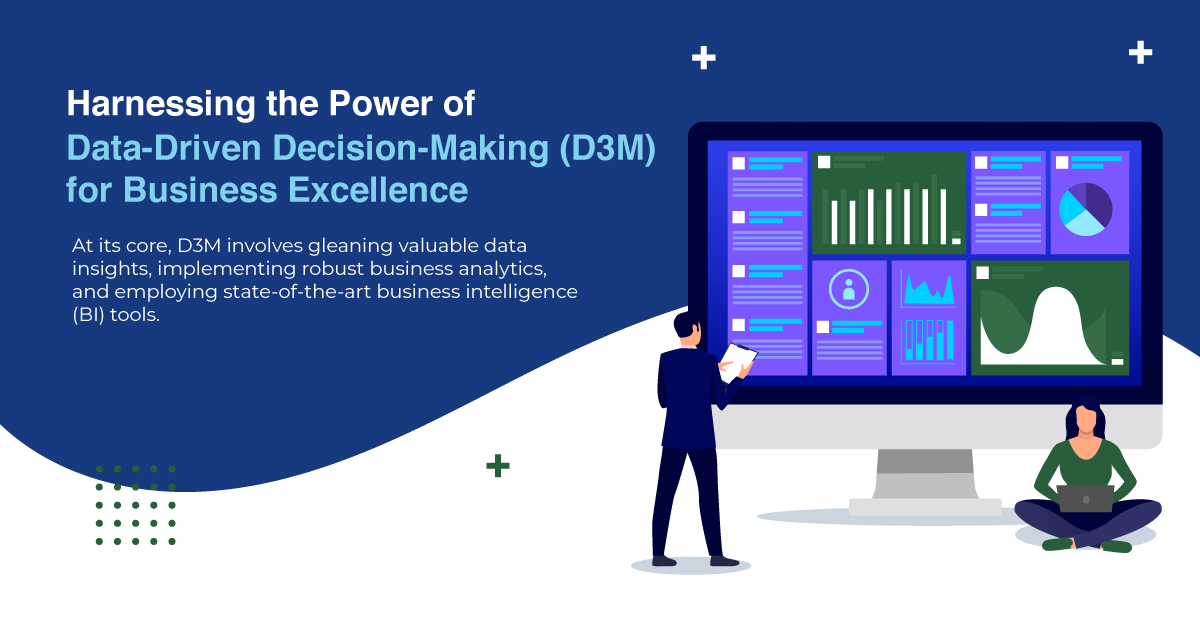 Harnessing the Power of Data-Driven Decision-Making (D3M) for Business Excellence

At its core, D3M involves gleaning valuable data insights, implementing robust business analytics, and employing state-of-the-art business intelligence (BI) tools.